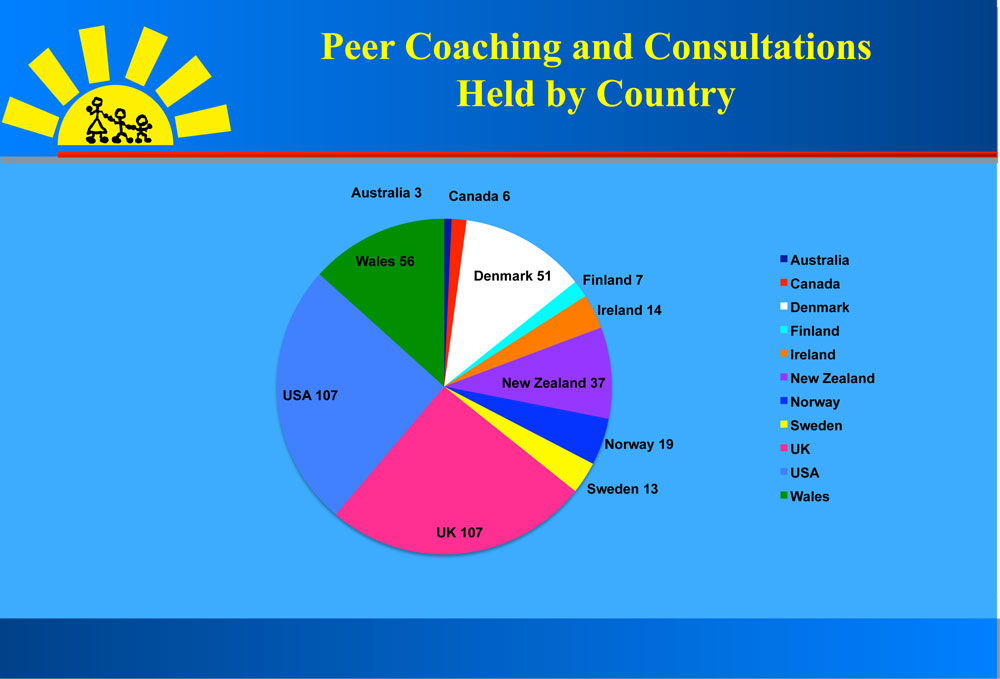 Peer Coaching and Consultations Held by Country

Australia 3
Canada 6
Denmark 51
Finland 7
Ireland 14
New Zealand 37
Norway 19
Sweden 13
UK 107
USA 107
Wales 56

Australia
Canada
Denmark
Finland
Ireland
New Zealand
Norway
Sweden
UK
USA
Wales